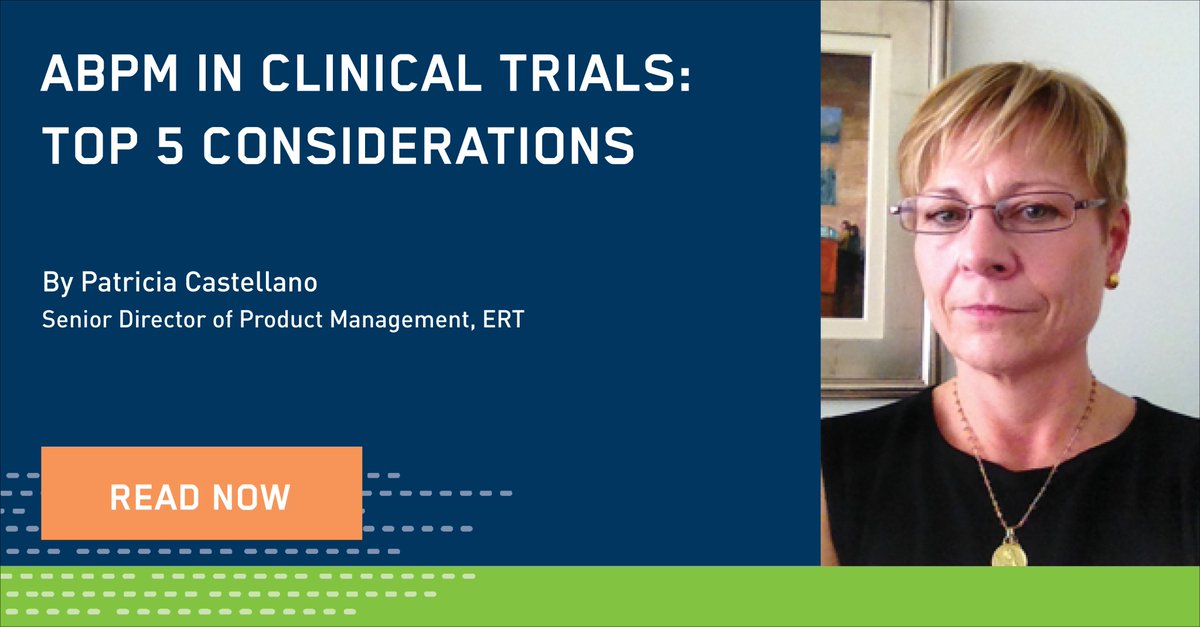 ABPM IN CLINICAL TRIALS: TOP 5 CONSIDERATIONS

By Patricia Castellano
Senior Director of Product Management, ERT

READ NOW